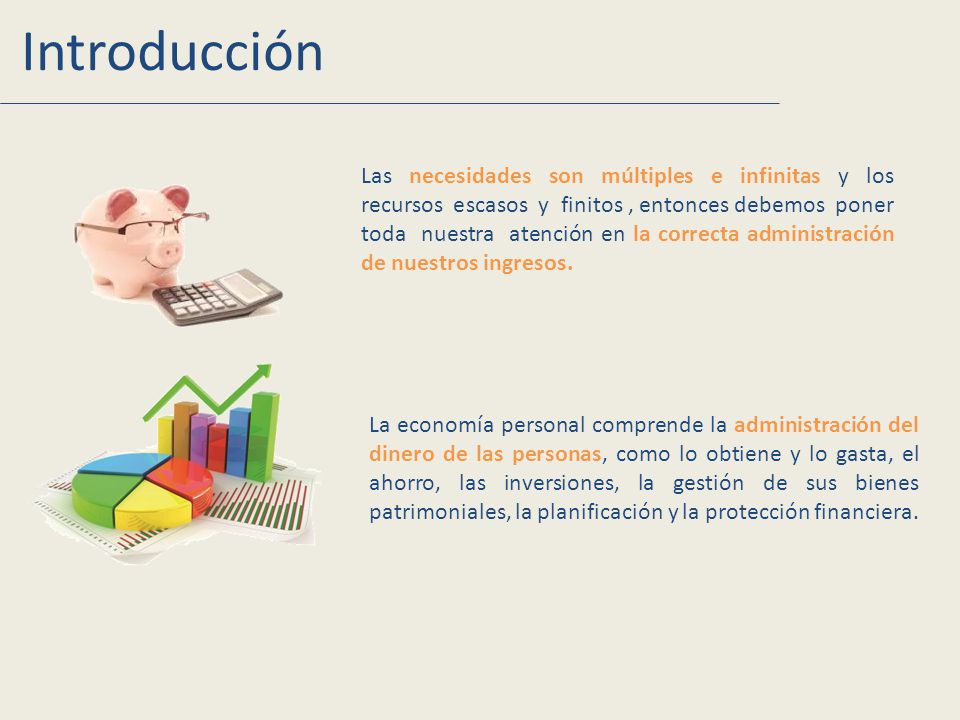 Introducción

Las necesidades son múltiples e infinitas y los recursos escasos y finitos , entonces debemos poner toda nuestra atención en la correcta administración de nuestros ingresos.

La economía personal comprende la administración del dinero de las personas, como lo obtiene y lo gasta, el ahorro, las inversiones, la gestión de sus bienes patrimoniales, la planificación y la protección financiera.